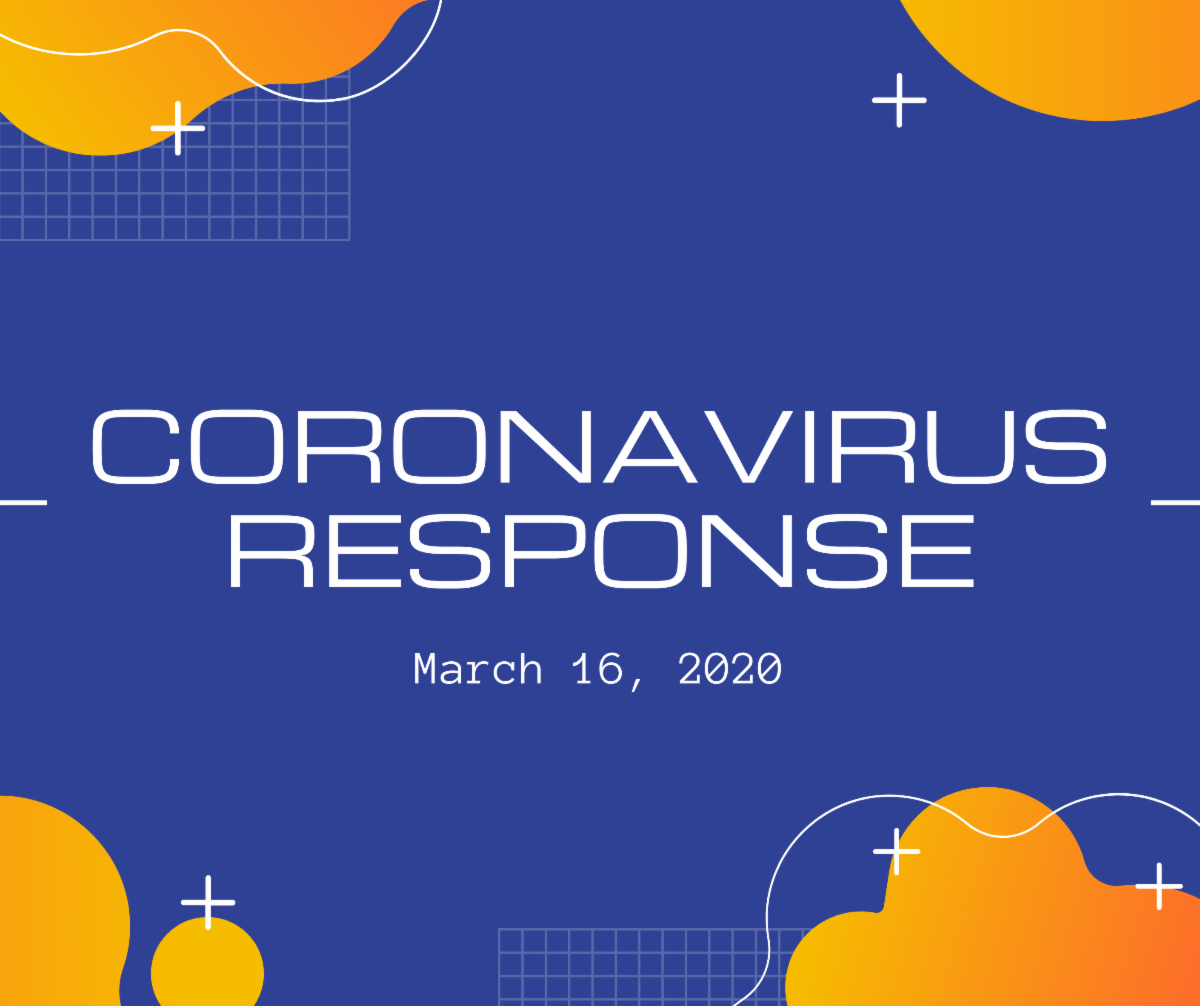 CORONAVIRUS RESPONSE

March 16, 2020